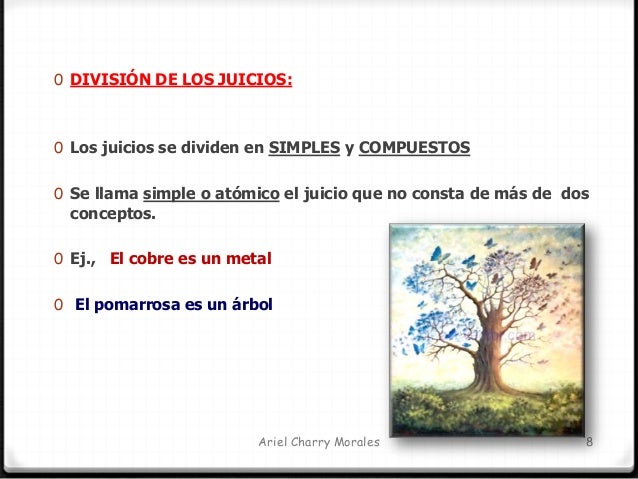 0 DIVISIÓN DE LOS JUICIOS:

0 Los juicios se dividen en SIMPLES y COMPUESTOS

0 Se llama simple o atómico el juicio que no consta de más de dos conceptos.

0 Ej., El cobre es un metal

0 El pomarrosa es un árbol

Ariel Charry Morales 8